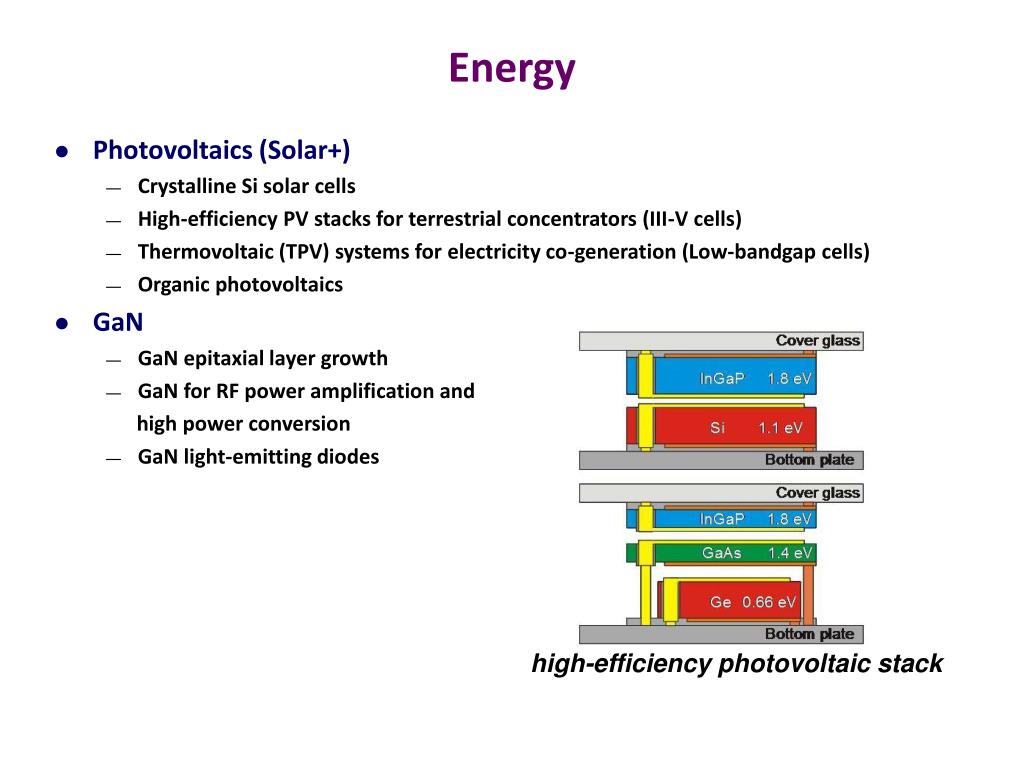 Energy

● Photovoltaics (Solar+)
— Crystalline Si solar cells
— High-efficiency PV stacks for terrestrial concentrators (III-V cells)
— Thermovoltaic (TPV) systems for electricity co-generation (Low-bandgap cells)
— Organic photovoltaics

● GaN
— GaN epitaxial layer growth
— GaN for RF power amplification and high power conversion
— GaN light-emitting diodes

Cover glass
InGaP 1.8 eV
Si 1.1 eV
Bottom plate

Cover glass
InGaP 1.8 eV
GaAs 1.4 eV
Ge 0.66 eV
Bottom plate

high-efficiency photovoltaic stack